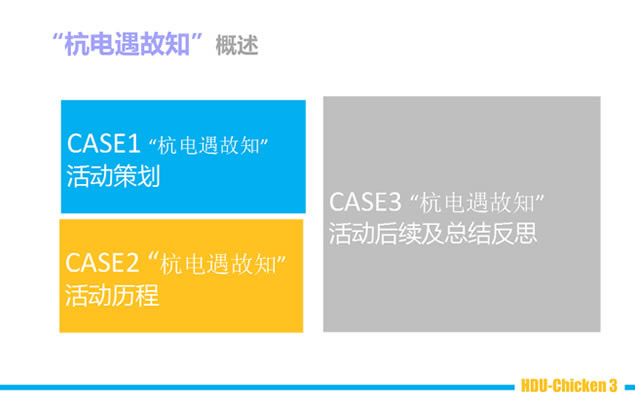 “杭电遇故知” 概述

CASE1 “杭电遇故知” 活动策划

CASE2 “杭电遇故知” 活动历程

CASE3 “杭电遇故知” 活动后续及总结反思

HDU-Chicken 3